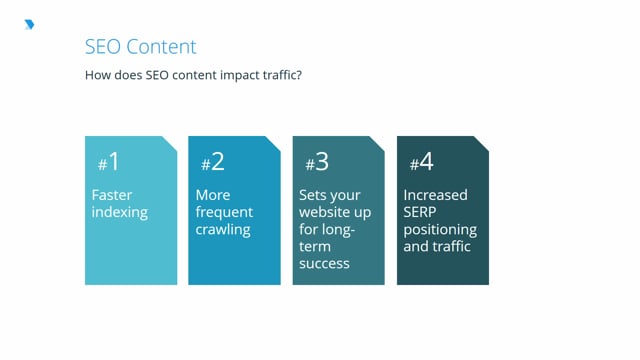 SEO Content

How does SEO content impact traffic?

#1

Faster indexing

#2

More frequent crawling

#3

Sets your website up for long-term success

#4

Increased SERP positioning and traffic